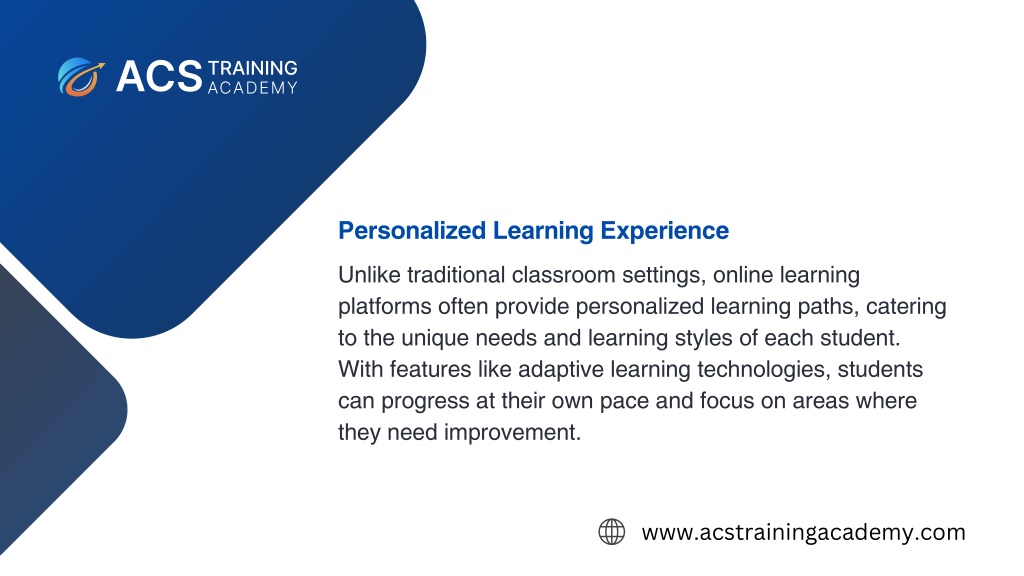 ACS TRAINING ACADEMY

Personalized Learning Experience

Unlike traditional classroom settings, online learning platforms often provide personalized learning paths, catering to the unique needs and learning styles of each student. With features like adaptive learning technologies, students can progress at their own pace and focus on areas where they need improvement.

www.acstrainingacademy.com